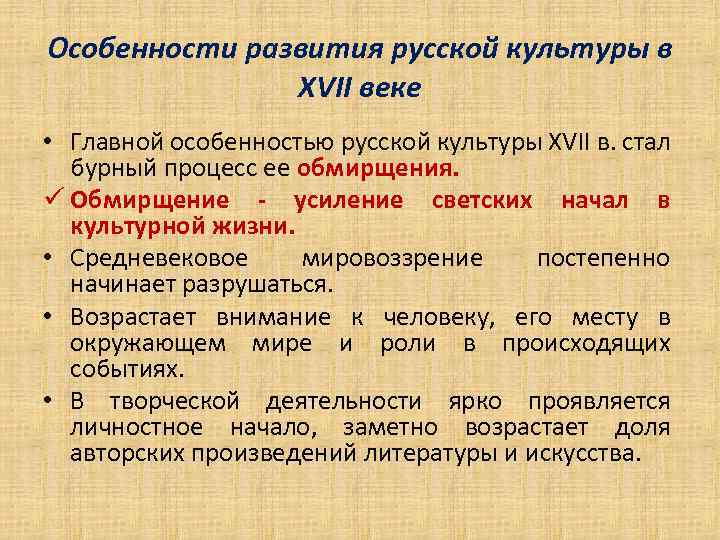 Особенности развития русской культуры в XVII веке

• Главной особенностью русской культуры XVII в. стал бурный процесс ее обмирщения.

✓ Обмирщение - усиление светских начал в культурной жизни.

• Средневековое мировоззрение постепенно начинает разрушаться.

• Возрастает внимание к человеку, его месту в окружающем мире и роли в происходящих событиях.

• В творческой деятельности ярко проявляется личностное начало, заметно возрастает доля авторских произведений литературы и искусства.